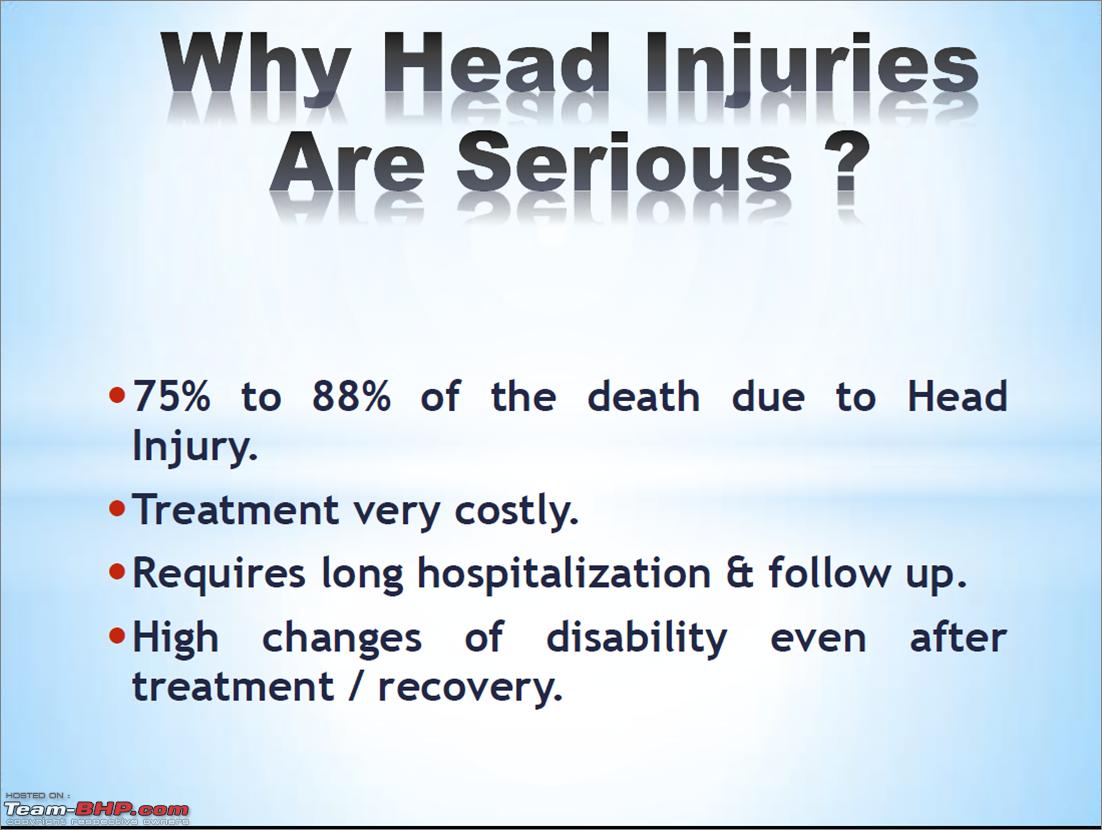 Why Head Injuries Are Serious ?

• 75% to 88% of the death due to Head Injury.

• Treatment very costly.

• Requires long hospitalization & follow up.

• High changes of disability even after treatment / recovery.

HOSTED ON :
Team-BHP.com
copyright respective owners